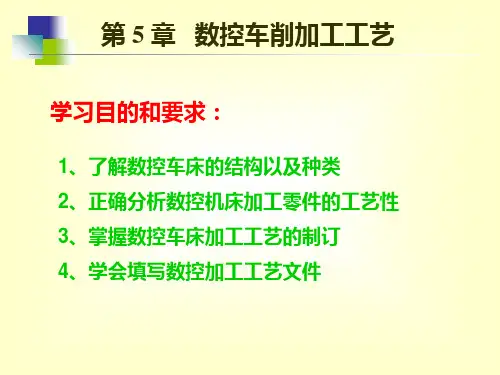 第 5 章 数控车削加工工艺

学习目的和要求：

1、了解数控车床的结构以及种类

2、正确分析数控机床加工零件的工艺性

3、掌握数控车床加工工艺的制订

4、学会填写数控加工工艺文件